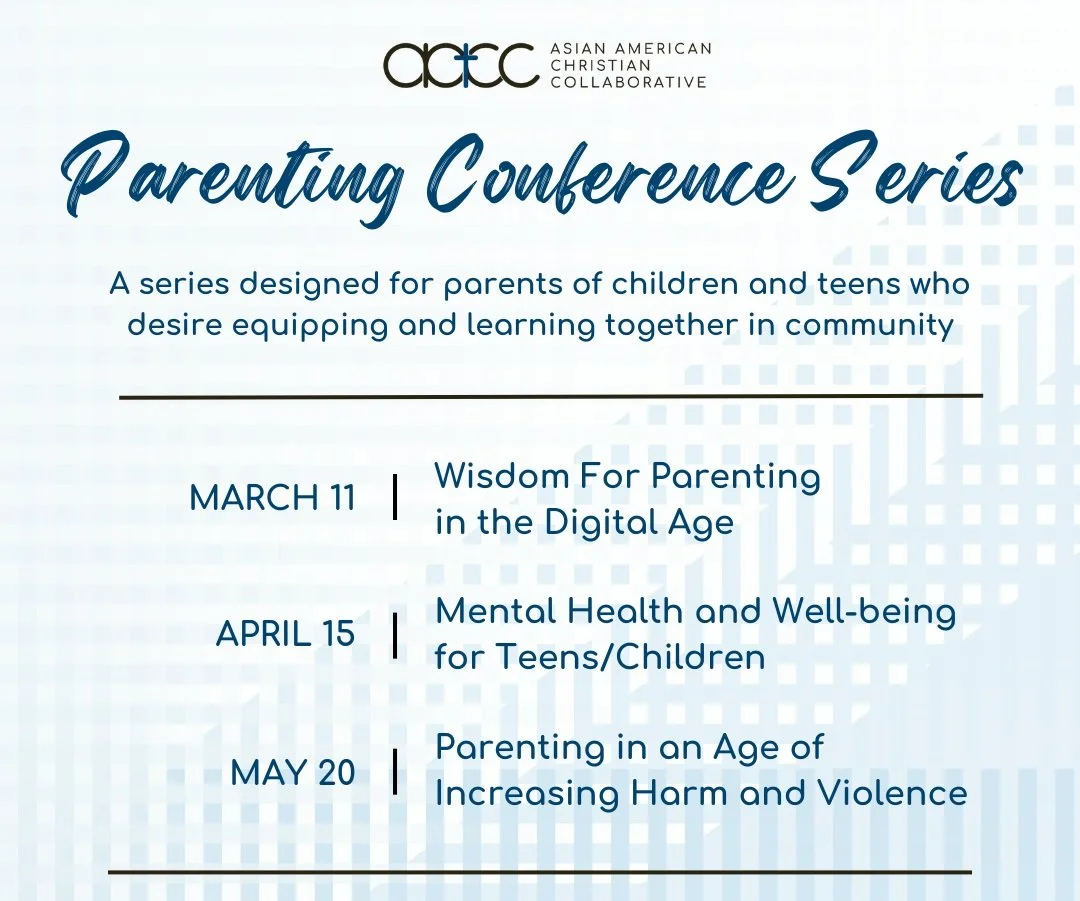 aacc ASIAN AMERICAN CHRISTIAN COLLABORATIVE

Parenting Conference Series

A series designed for parents of children and teens who desire equipping and learning together in community

MARCH 11 | Wisdom For Parenting in the Digital Age

APRIL 15 | Mental Health and Well-being for Teens/Children

MAY 20 | Parenting in an Age of Increasing Harm and Violence